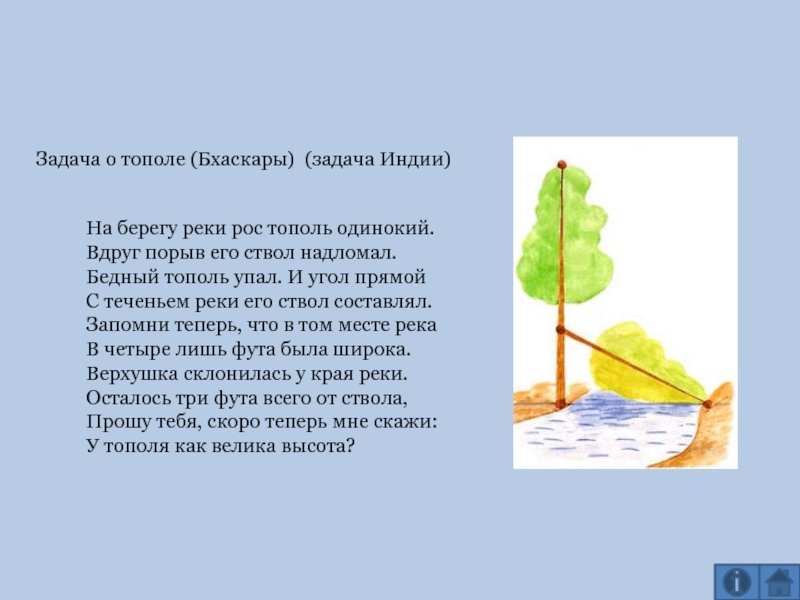 Задача о тополе (Бхаскары) (задача Индии)

На берегу реки рос тополь одинокий.
Вдруг порыв его ствол надломал.
Бедный тополь упал. И угол прямой
С теченьем реки его ствол составлял.
Запомни теперь, что в том месте река
В четыре лишь фута была широка.
Верхушка склонилась у края реки.
Осталось три фута всего от ствола,
Прошу тебя, скоро теперь мне скажи:
У тополя как велика высота?